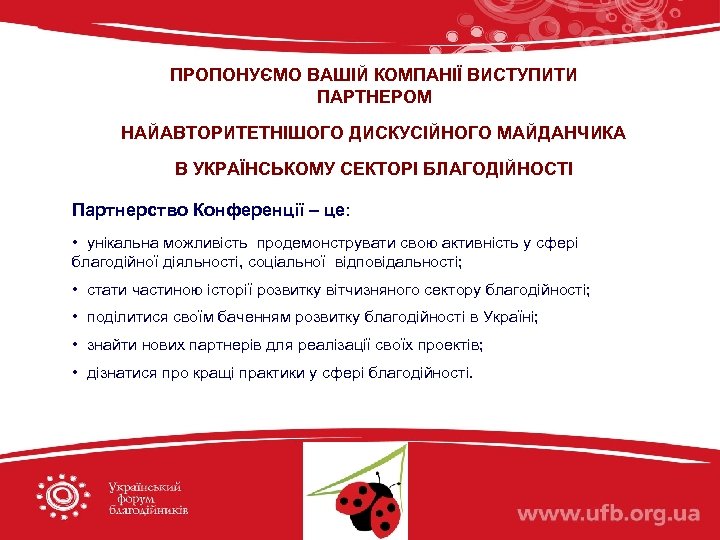 ПРОПОНУЄМО ВАШІЙ КОМПАНІЇ ВИСТУПИТИ ПАРТНЕРОМ

НАЙАВТОРИТЕТНІШОГО ДИСКУСІЙНОГО МАЙДАНЧИКА

В УКРАЇНСЬКОМУ СЕКТОРІ БЛАГОДІЙНОСТІ

Партнерство Конференції – це:

• унікальна можливість продемонструвати свою активність у сфері благодійної діяльності, соціальної відповідальності;

• стати частиною історії розвитку вітчизняного сектору благодійності;

• поділитися своїм баченням розвитку благодійності в Україні;

• знайти нових партнерів для реалізації своїх проектів;

• дізнатися про кращі практики у сфері благодійності.

Український форум благодійників

www.ufb.org.ua